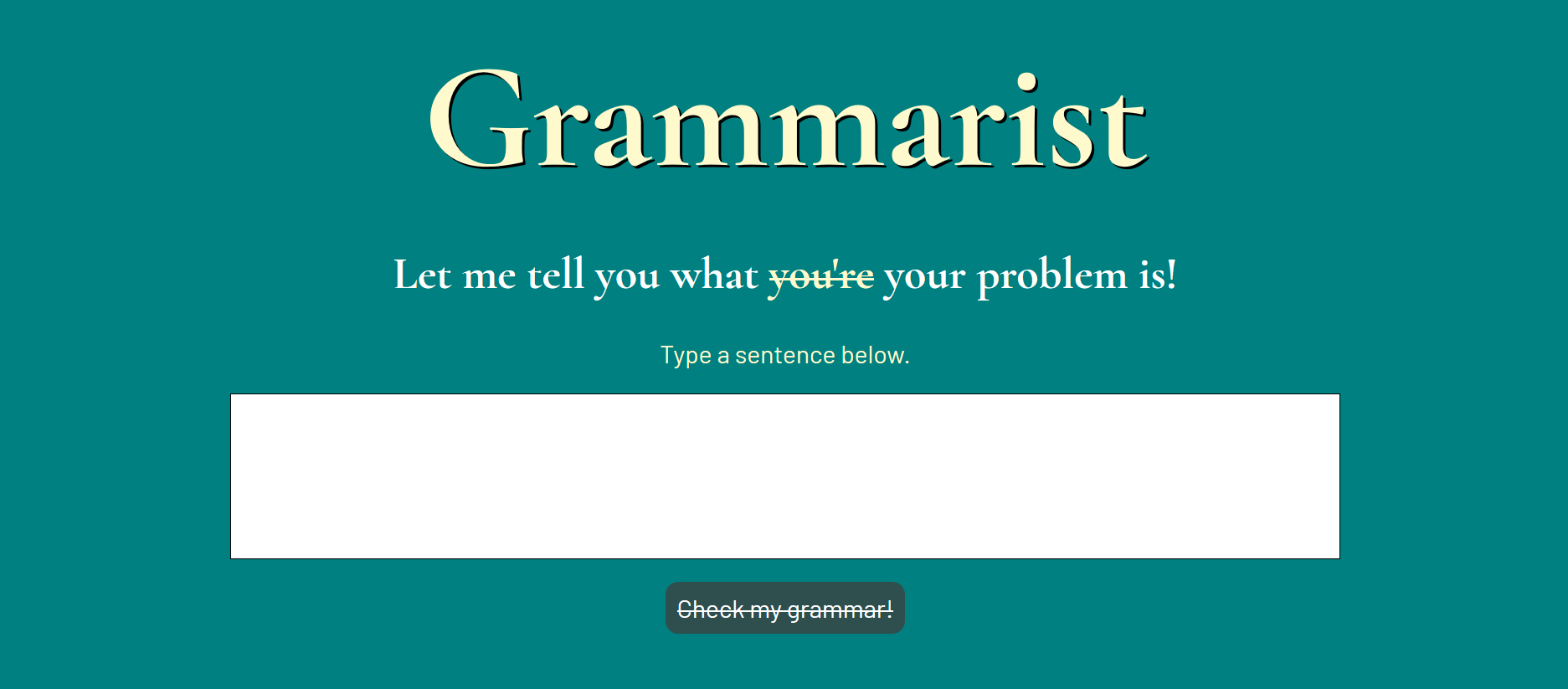 Grammarist

Let me tell you what ~~you're~~ your problem is!

Type a sentence below.

~~Check my grammar!~~